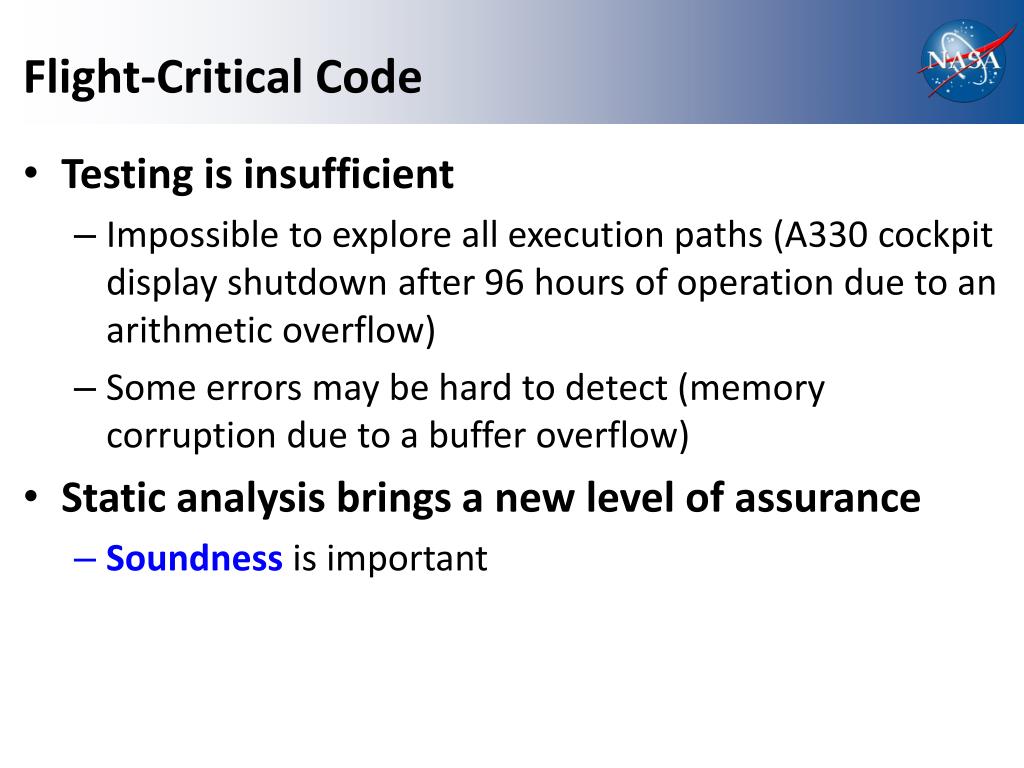 Flight-Critical Code

NASA

• Testing is insufficient
– Impossible to explore all execution paths (A330 cockpit display shutdown after 96 hours of operation due to an arithmetic overflow)
– Some errors may be hard to detect (memory corruption due to a buffer overflow)

• Static analysis brings a new level of assurance
– Soundness is important